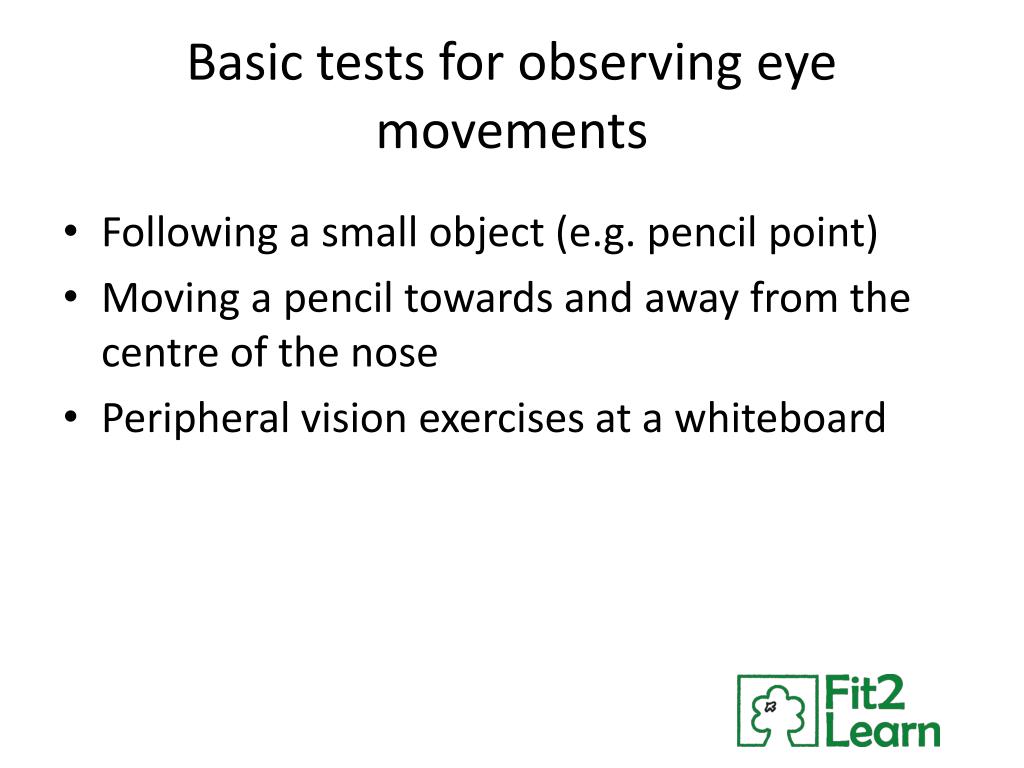 Basic tests for observing eye movements

• Following a small object (e.g. pencil point)
• Moving a pencil towards and away from the centre of the nose
• Peripheral vision exercises at a whiteboard

Fit2 Learn